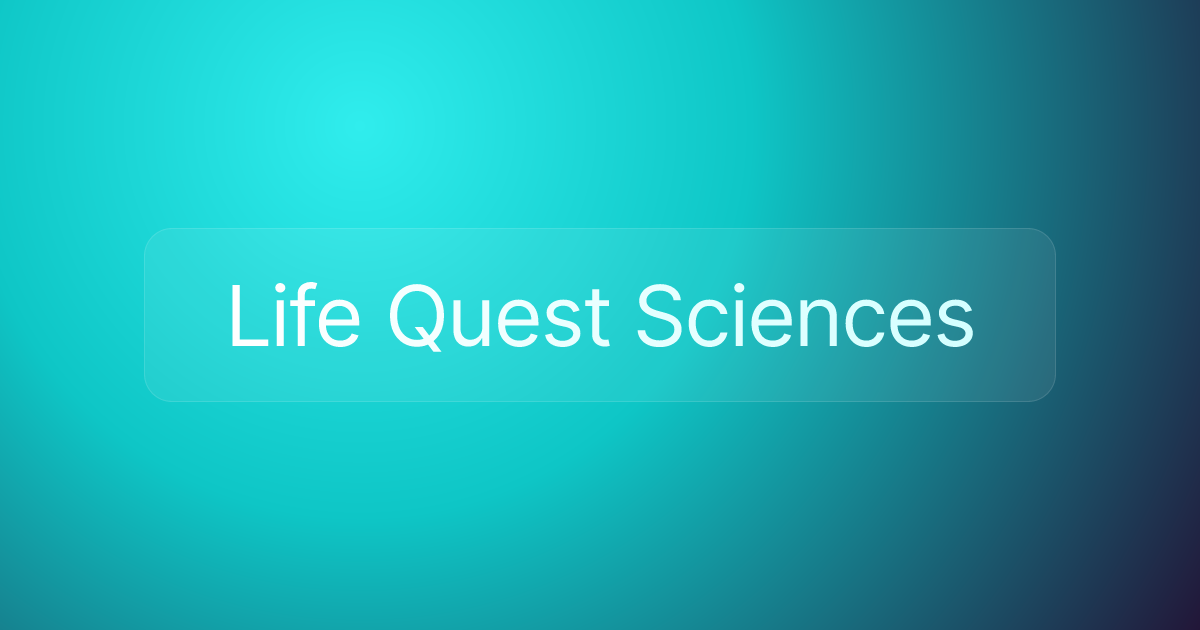 Life Quest Sciences